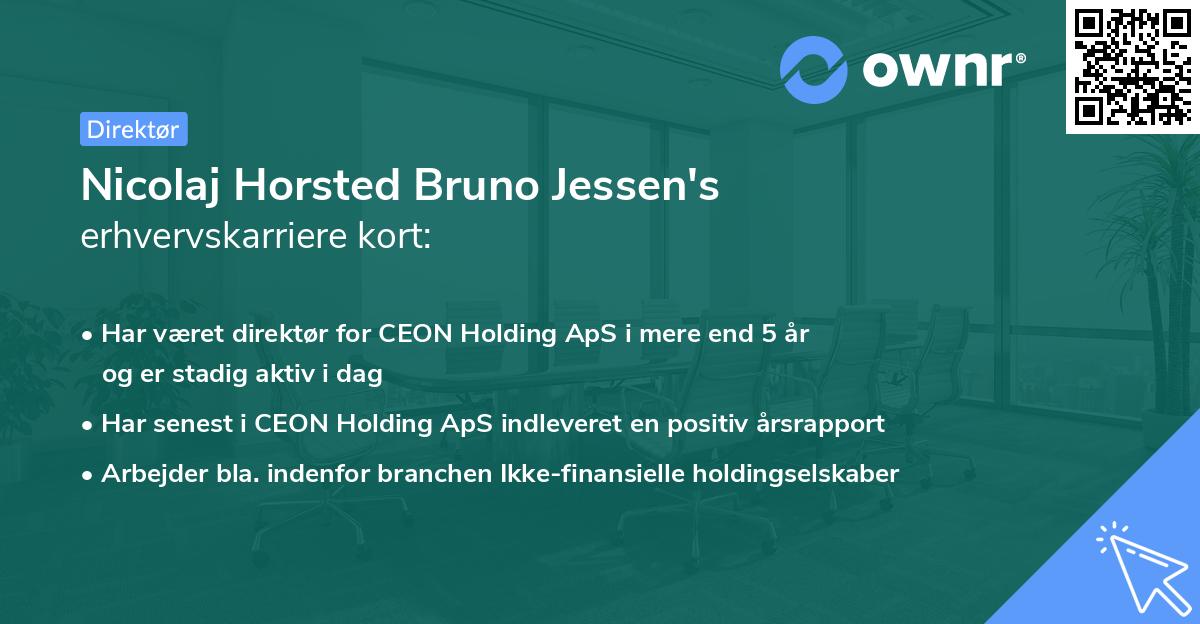 ownr®

Direktør

Nicolaj Horsted Bruno Jessen's erhvervskarriere kort:

• Har været direktør for CEON Holding ApS i mere end 5 år og er stadig aktiv i dag

• Har senest i CEON Holding ApS indleveret en positiv årsrapport

• Arbejder bla. indenfor branchen Ikke-finansielle holdingselskaber